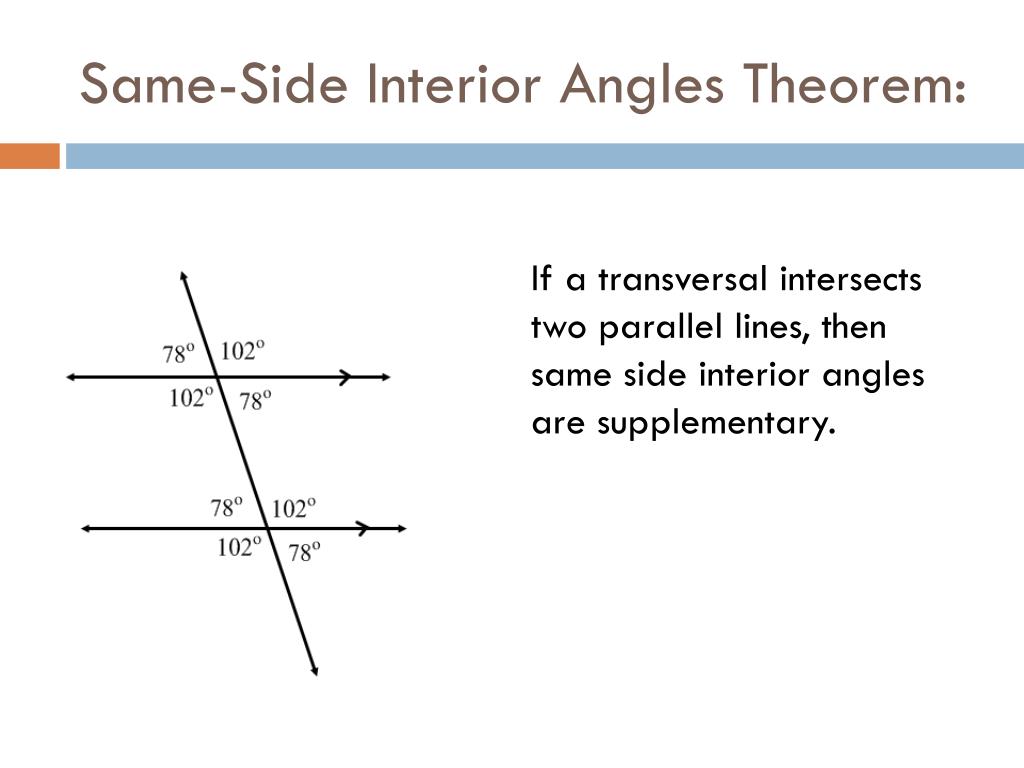 Same-Side Interior Angles Theorem:

$78^o$ $102^o$
$102^o$ $78^o$

$78^o$ $102^o$
$102^o$ $78^o$

If a transversal intersects two parallel lines, then same side interior angles are supplementary.